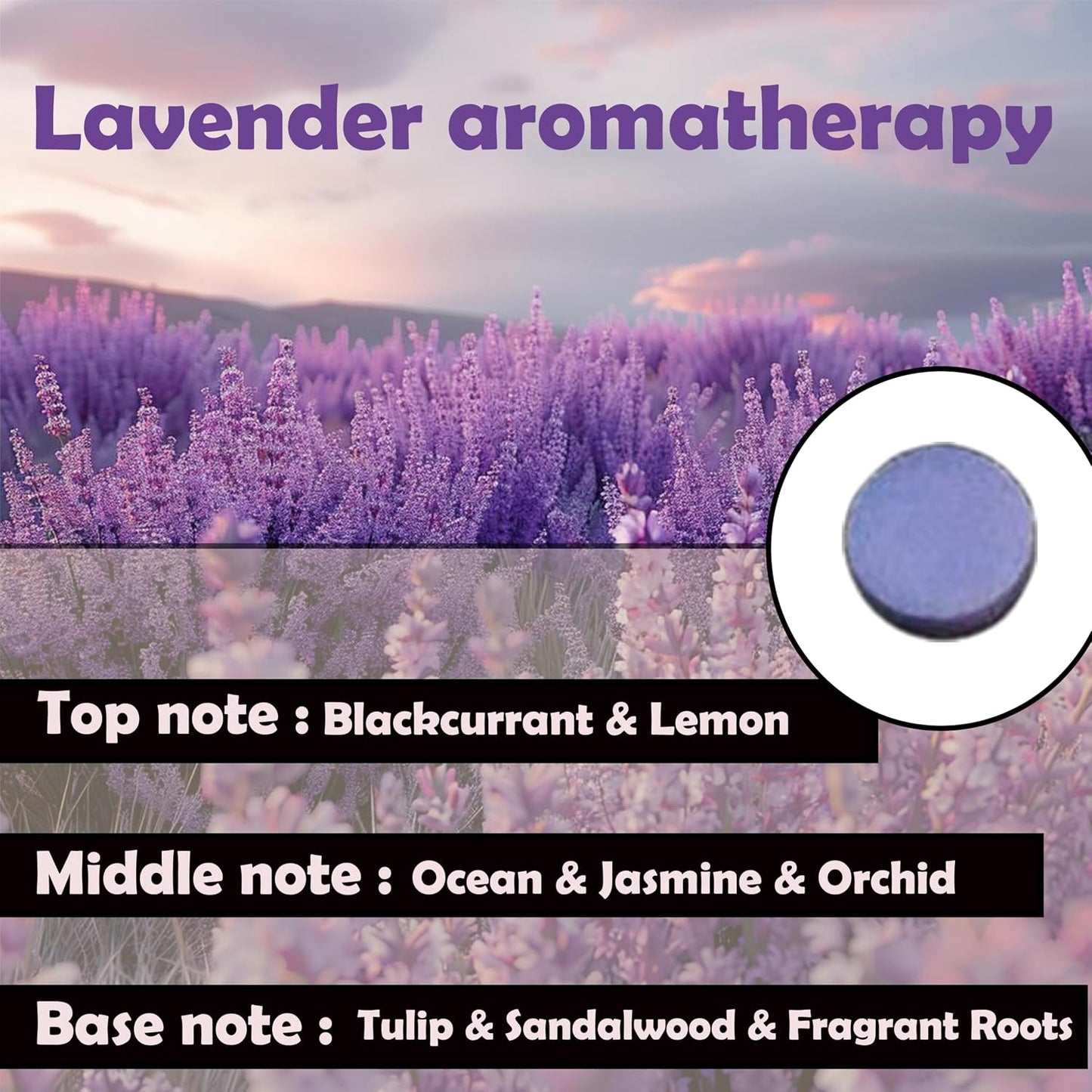 Lavender aromatherapy

Top note : Blackcurrant & Lemon

Middle note : Ocean & Jasmine & Orchid

Base note : Tulip & Sandalwood & Fragrant Roots